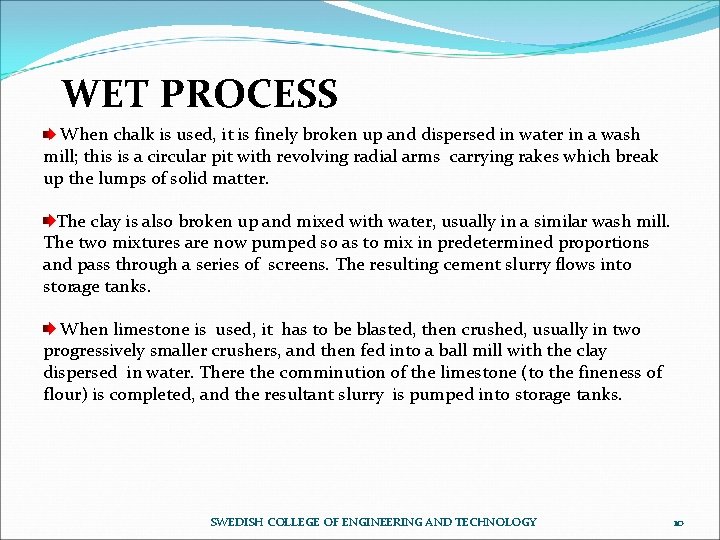 WET PROCESS

When chalk is used, it is finely broken up and dispersed in water in a wash mill; this is a circular pit with revolving radial arms carrying rakes which break up the lumps of solid matter.

The clay is also broken up and mixed with water, usually in a similar wash mill. The two mixtures are now pumped so as to mix in predetermined proportions and pass through a series of screens. The resulting cement slurry flows into storage tanks.

When limestone is used, it has to be blasted, then crushed, usually in two progressively smaller crushers, and then fed into a ball mill with the clay dispersed in water. There the comminution of the limestone (to the fineness of flour) is completed, and the resultant slurry is pumped into storage tanks.

SWEDISH COLLEGE OF ENGINEERING AND TECHNOLOGY

10